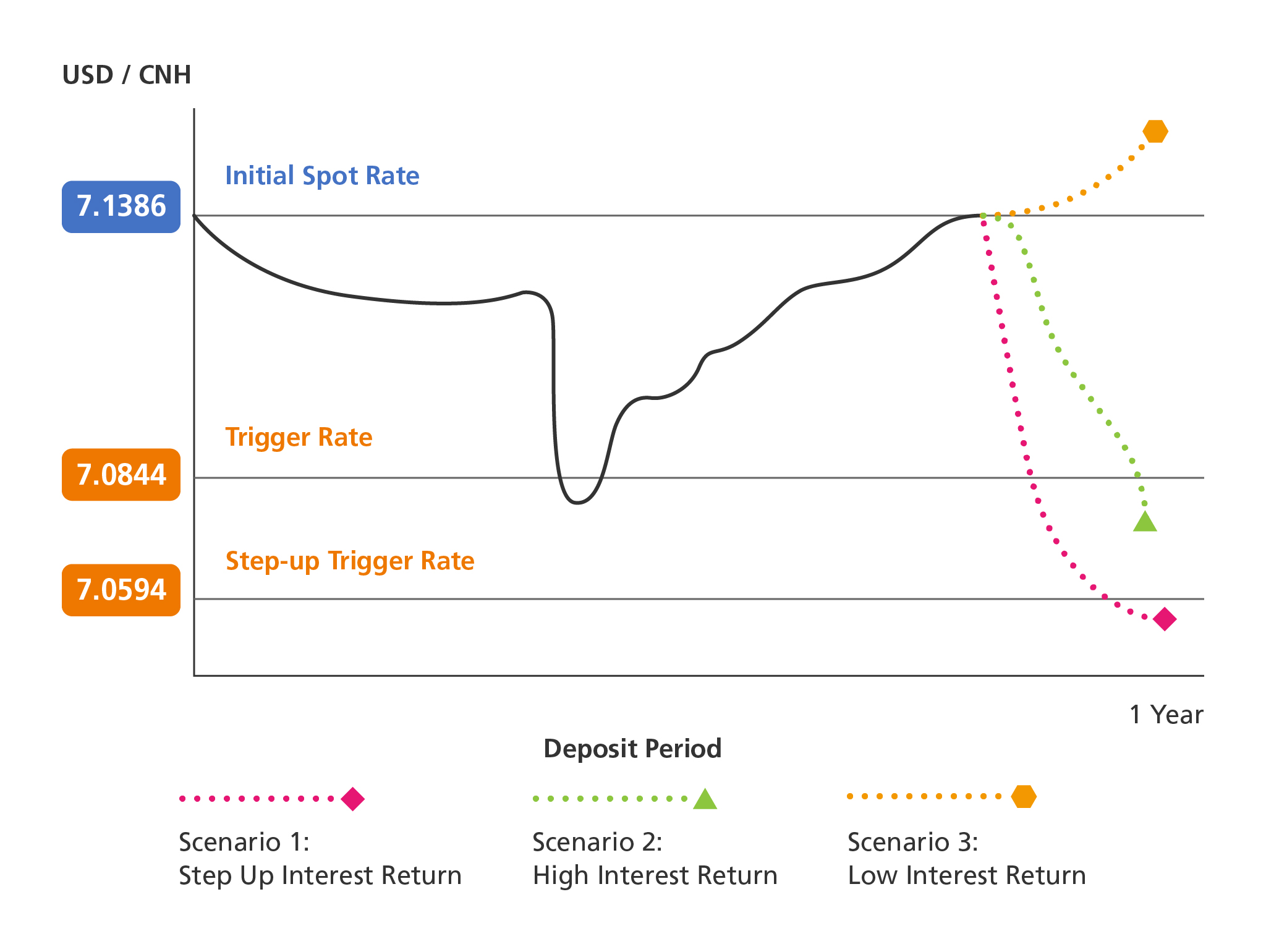 USD / CNH

Initial Spot Rate

7.1386

Trigger Rate

7.0844

Step-up Trigger Rate

7.0594

1 Year

Deposit Period

Scenario 1:
Step Up Interest Return

Scenario 2:
High Interest Return

Scenario 3:
Low Interest Return